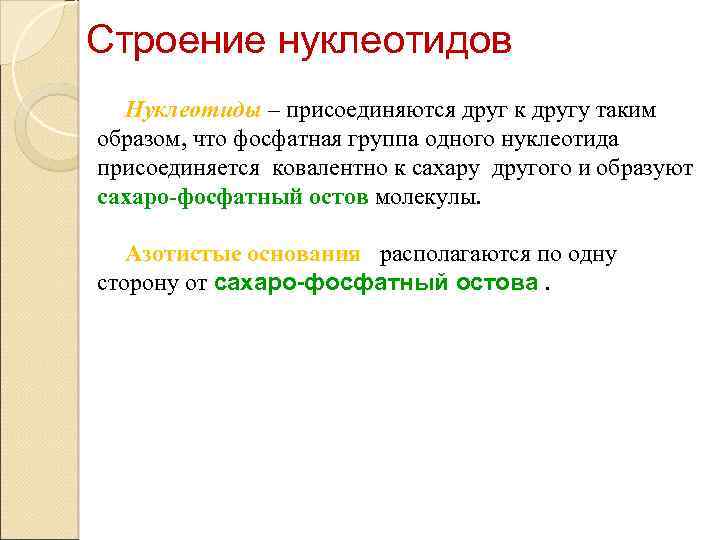 Строение нуклеотидов

Нуклеотиды – присоединяются друг к другу таким образом, что фосфатная группа одного нуклеотида присоединяется ковалентно к сахару другого и образуют сахаро-фосфатный остов молекулы.

Азотистые основания располагаются по одну сторону от сахаро-фосфатный остова .